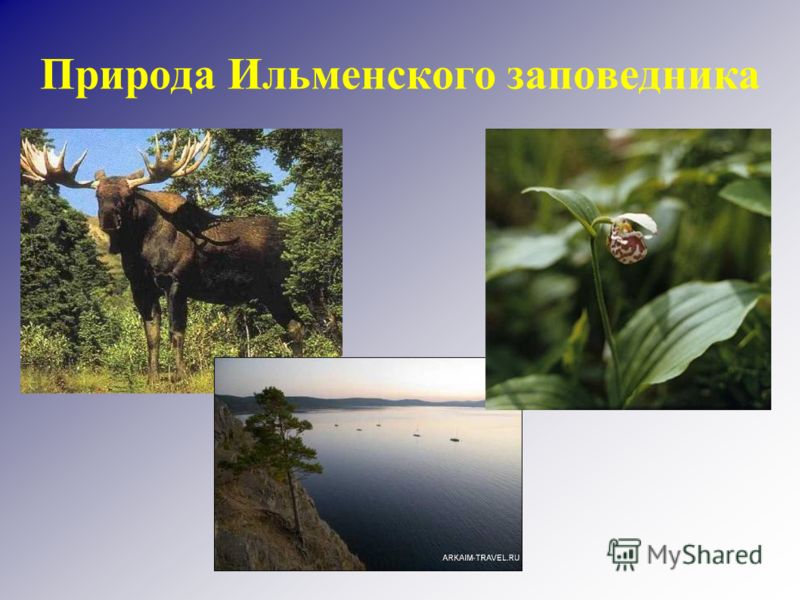 Природа Ильменского заповедника

ARKAIM-TRAVEL.RU

MyShared